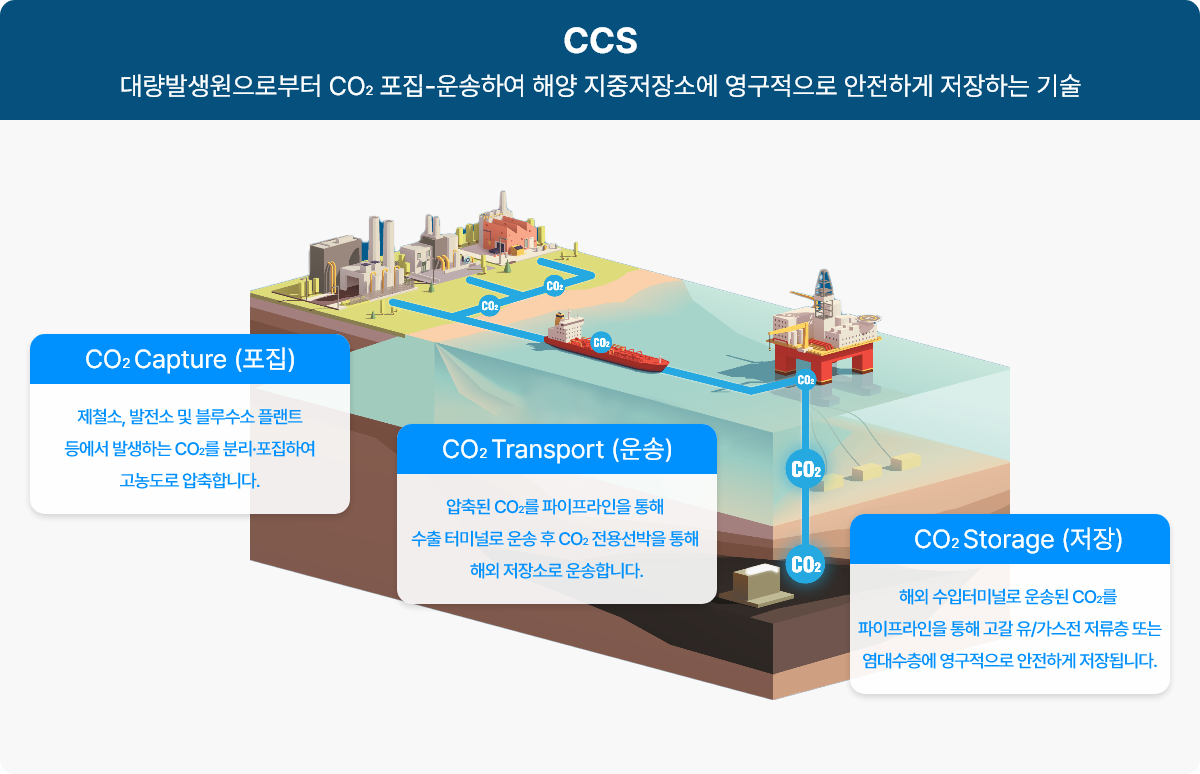 CCS

대량발생원으로부터 $CO_2$ 포집-운송하여 해양 지중저장소에 영구적으로 안전하게 저장하는 기술

$CO_2$

$CO_2$

$CO_2$

$CO_2$

$CO_2$

$CO_2$

$CO_2$ Capture (포집)

제철소, 발전소 및 블루수소 플랜트 등에서 발생하는 $CO_2$를 분리·포집하여 고농도로 압축합니다.

$CO_2$ Transport (운송)

압축된 $CO_2$를 파이프라인을 통해 수출 터미널로 운송 후 $CO_2$ 전용선박을 통해 해외 저장소로 운송합니다.

$CO_2$ Storage (저장)

해외 수입터미널로 운송된 $CO_2$를 파이프라인을 통해 고갈 유/가스전 저류층 또는 염대수층에 영구적으로 안전하게 저장됩니다.